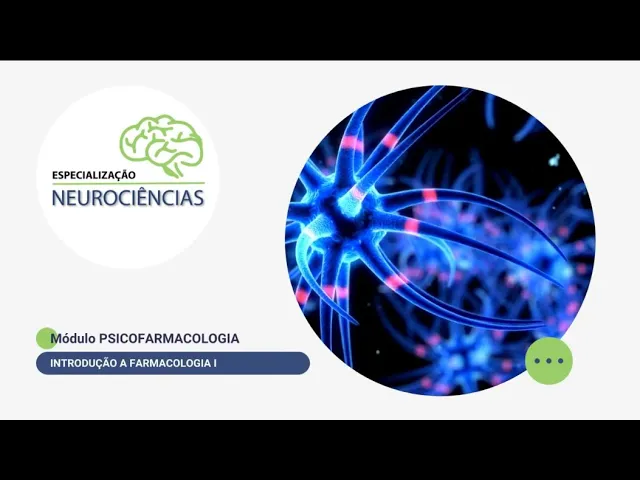 ESPECIALIZAÇÃO
NEUROCIÊNCIAS

Módulo PSICOFARMACOLOGIA

INTRODUÇÃO A FARMACOLOGIA I